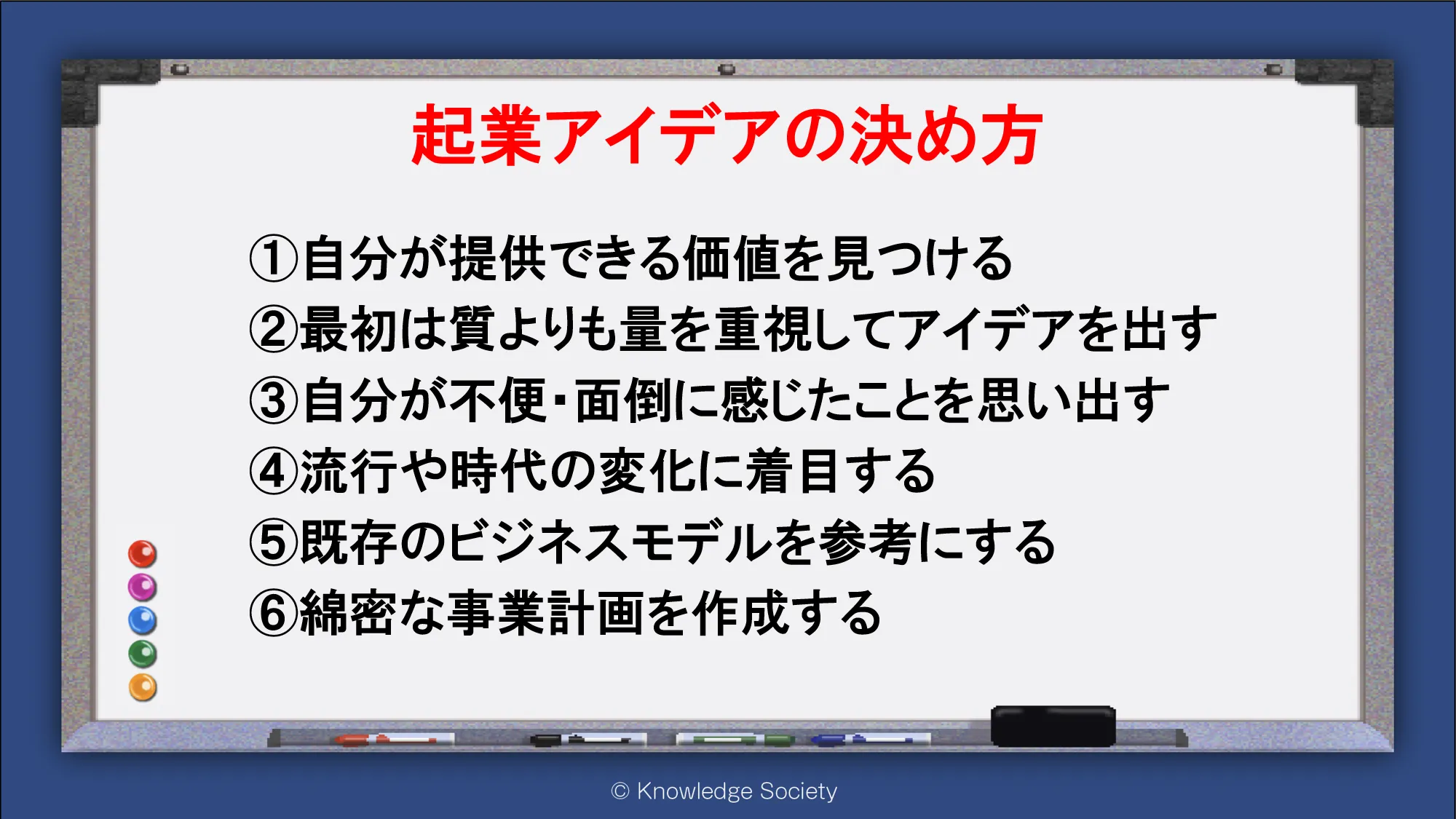 起業アイデアの決め方

①自分が提供できる価値を見つける
②最初は質よりも量を重視してアイデアを出す
③自分が不便・面倒に感じたことを思い出す
④流行や時代の変化に着目する
⑤既存のビジネスモデルを参考にする
⑥綿密な事業計画を作成する

© Knowledge Society